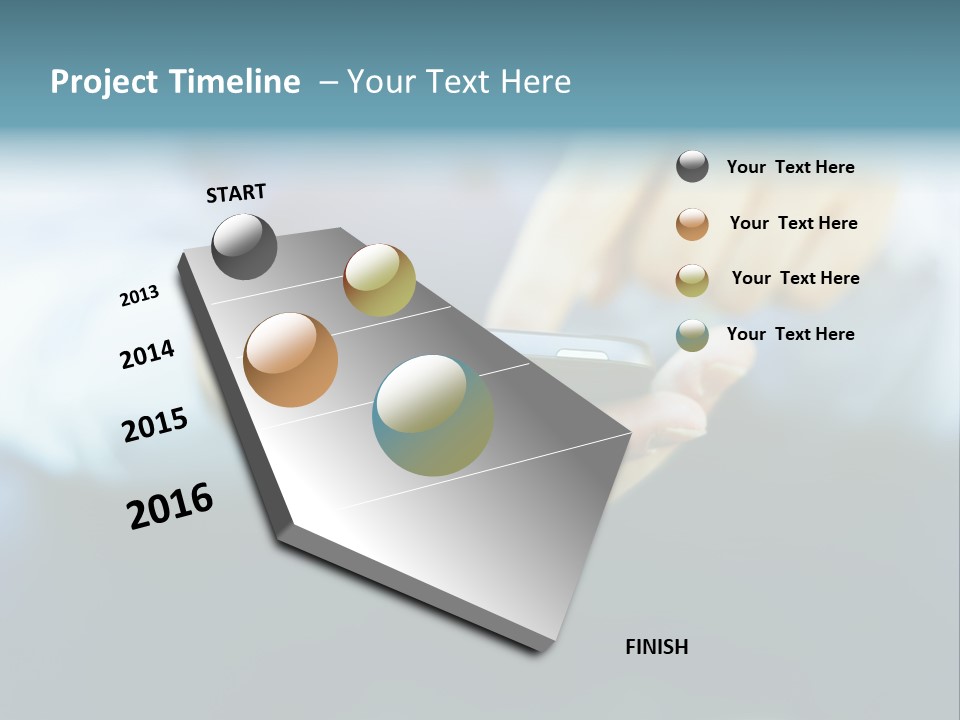 Project Timeline – Your Text Here

START

2013

2014

2015

2016

FINISH

Your Text Here

Your Text Here

Your Text Here

Your Text Here